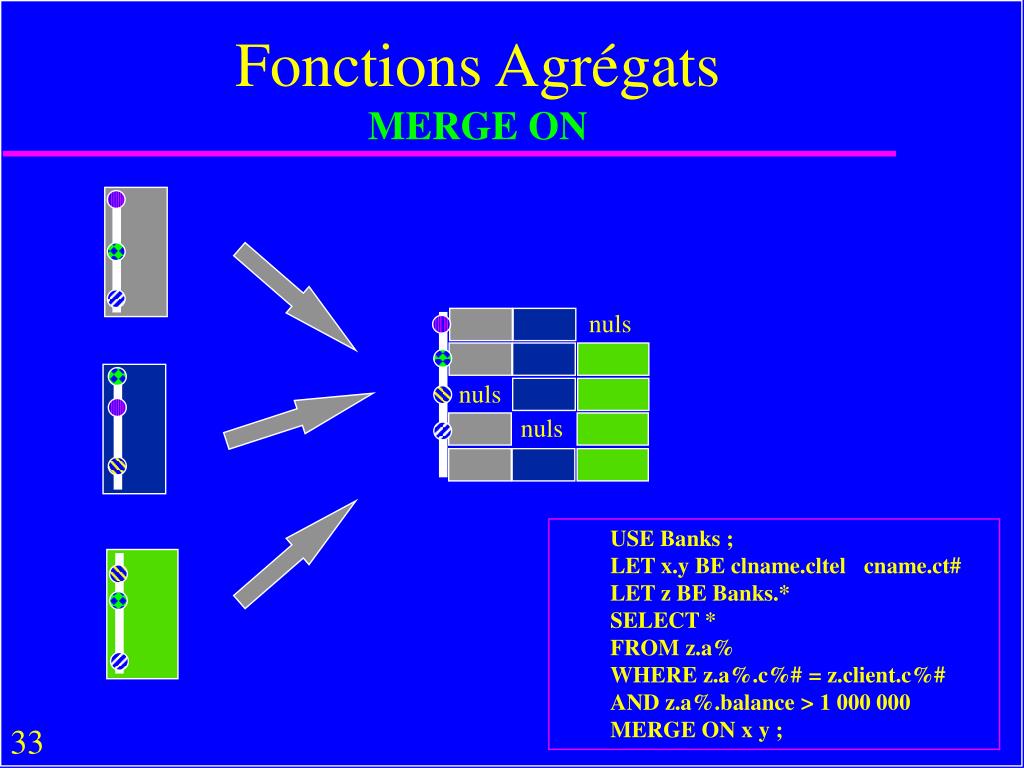 Fonctions Agrégats
MERGE ON

nuls
nuls
nuls

USE Banks ;
LET x.y BE clname.cltel cname.ct#
LET z BE Banks.*
SELECT *
FROM z.a%
WHERE z.a%.c%# = z.client.c%#
AND z.a%.balance > 1 000 000
MERGE ON x y ;

33